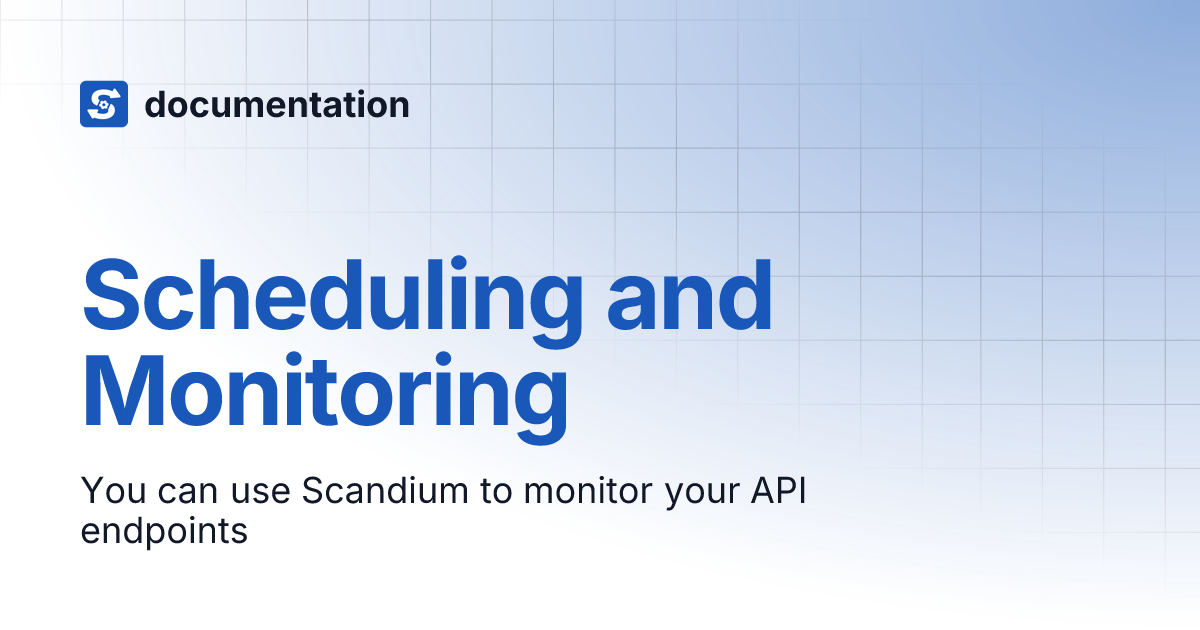 documentation

Scheduling and Monitoring

You can use Scandium to monitor your API endpoints